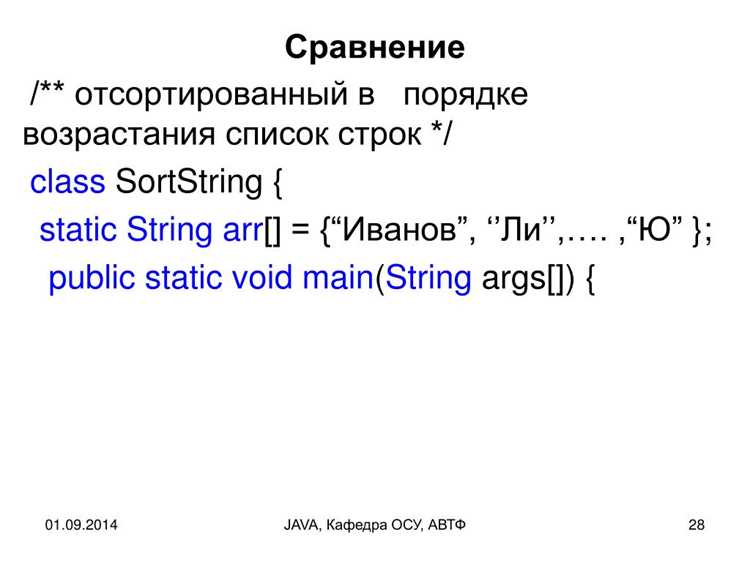 Сравнение

/** отсортированный в порядке возрастания список строк */

class SortString {

static String arr[] = {“Иванов”, ‘’Ли’’,…. ,“Ю” };

public static void main(String args[]) {

01.09.2014

JAVA, Кафедра ОСУ, АВТФ

28